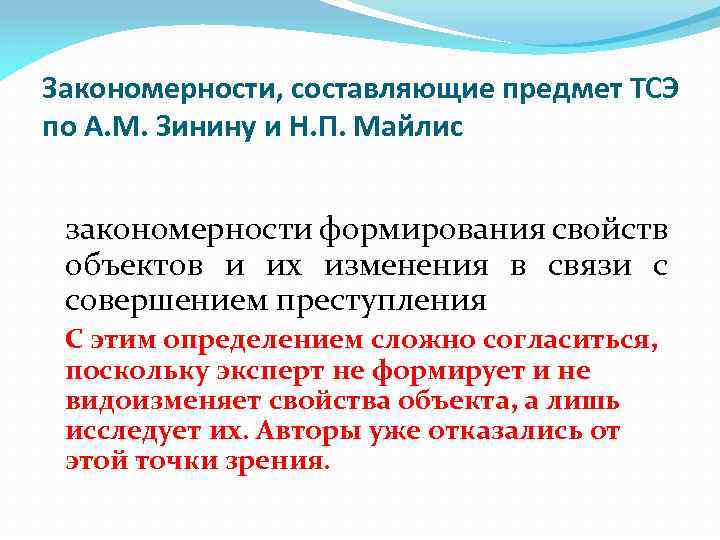 Закономерности, составляющие предмет ТСЭ по А.М. Зинину и Н.П. Майлис

закономерности формирования свойств объектов и их изменения в связи с совершением преступления

С этим определением сложно согласиться, поскольку эксперт не формирует и не видоизменяет свойства объекта, а лишь исследует их. Авторы уже отказались от этой точки зрения.